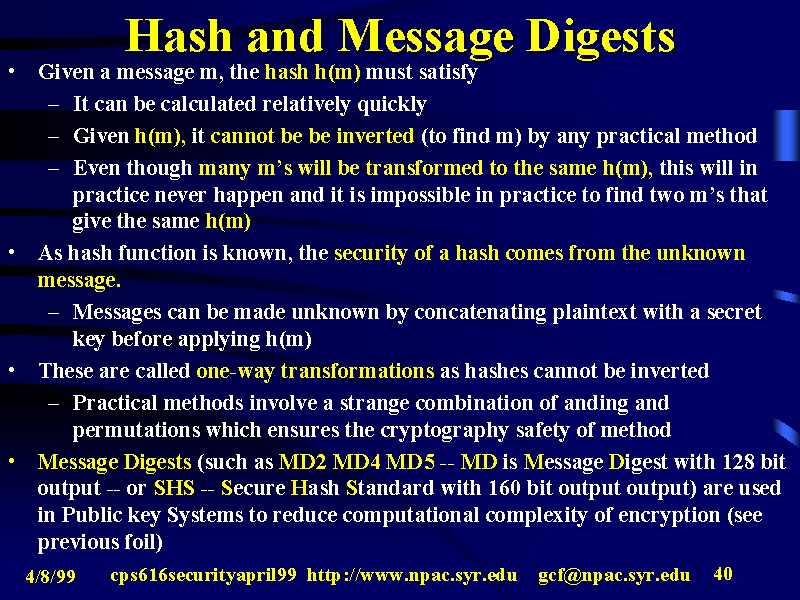 Hash and Message Digests

• Given a message m, the hash h(m) must satisfy
  – It can be calculated relatively quickly
  – Given h(m), it cannot be be inverted (to find m) by any practical method
  – Even though many m's will be transformed to the same h(m), this will in practice never happen and it is impossible in practice to find two m's that give the same h(m)
• As hash function is known, the security of a hash comes from the unknown message.
  – Messages can be made unknown by concatenating plaintext with a secret key before applying h(m)
• These are called one-way transformations as hashes cannot be inverted
  – Practical methods involve a strange combination of anding and permutations which ensures the cryptography safety of method
• Message Digests (such as MD2 MD4 MD5 -- MD is Message Digest with 128 bit output -- or SHS -- Secure Hash Standard with 160 bit output output) are used in Public key Systems to reduce computational complexity of encryption (see previous foil)

4/8/99 cps616securityapril99 http://www.npac.syr.edu gcf@npac.syr.edu 40